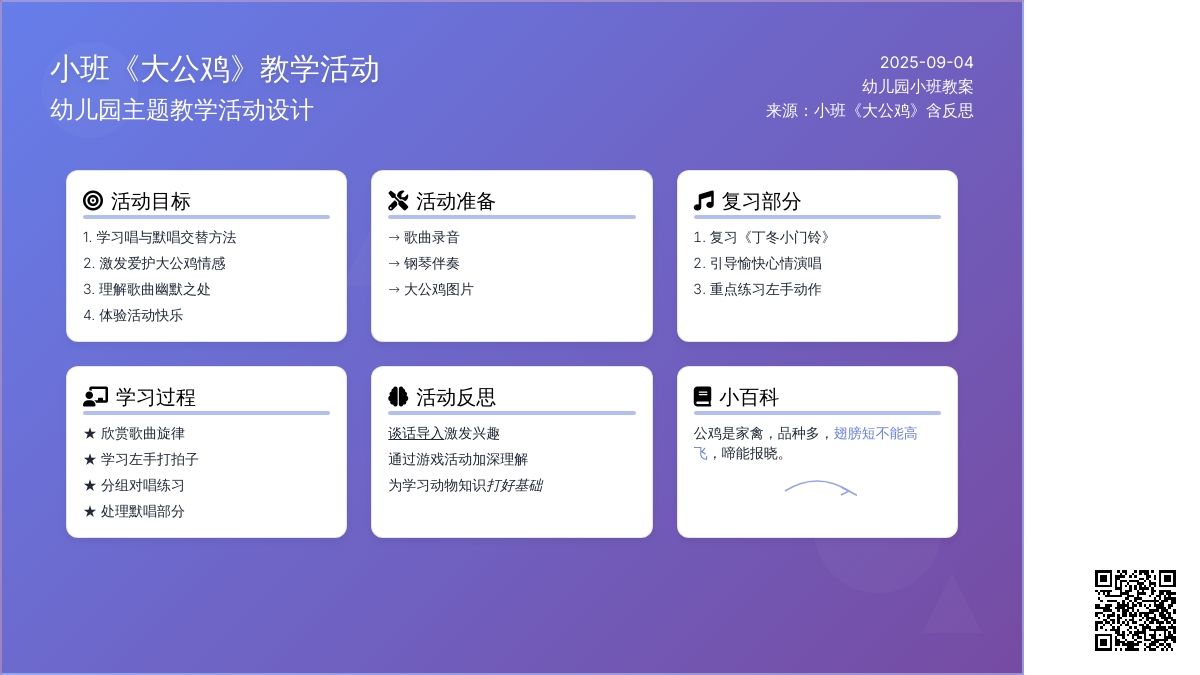 小班《大公鸡》教学活动
幼儿园主题教学活动设计

2025-09-04
幼儿园小班教案
来源：小班《大公鸡》含反思

活动目标
1. 学习唱与默唱交替方法
2. 激发爱护大公鸡情感
3. 理解歌曲幽默之处
4. 体验活动快乐

活动准备
→ 歌曲录音
→ 钢琴伴奏
→ 大公鸡图片

复习部分
1. 复习《丁冬小门铃》
2. 引导愉快心情演唱
3. 重点练习左手动作

学习过程
★ 欣赏歌曲旋律
★ 学习左手打拍子
★ 分组对唱练习
★ 处理默唱部分

活动反思
谈话导入激发兴趣
通过游戏活动加深理解
为学习动物知识打好基础

小百科
公鸡是家禽，品种多，翅膀短不能高飞，啼能报晓。